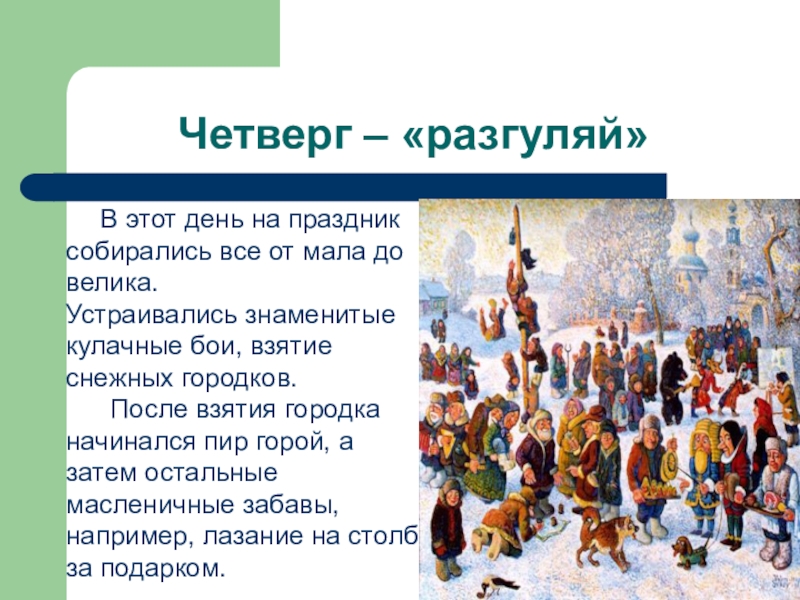 Четверг – «разгуляй»

В этот день на праздник собирались все от мала до велика.
Устраивались знаменитые кулачные бои, взятие снежных городков.

После взятия городка начинался пир горой, а затем остальные масленичные забавы, например, лазание на столб за подарком.